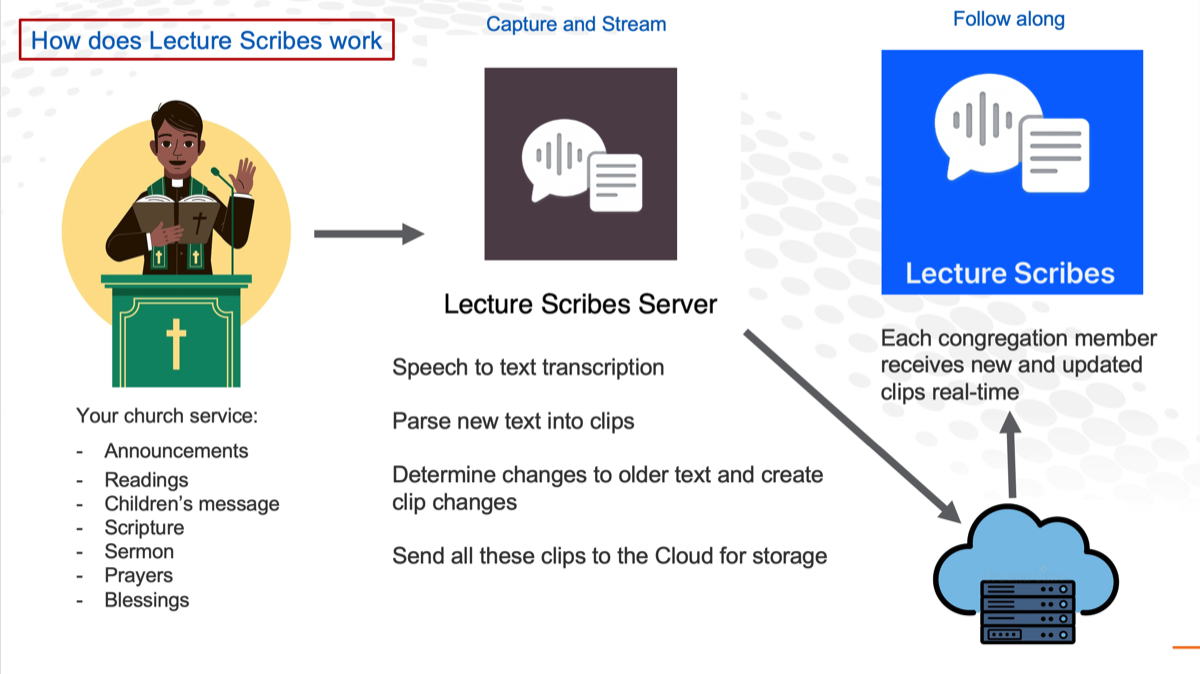 How does Lecture Scribes work

Your church service:

- Announcements
- Readings
- Children's message
- Scripture
- Sermon
- Prayers
- Blessings

Capture and Stream

Lecture Scribes Server

Speech to text transcription

Parse new text into clips

Determine changes to older text and create clip changes

Send all these clips to the Cloud for storage

Follow along

Lecture Scribes

Each congregation member receives new and updated clips real-time